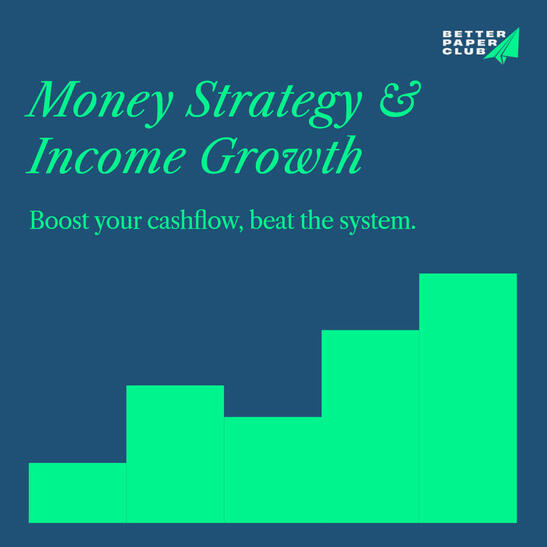 BETTER PAPER CLUB

Money Strategy & Income Growth

Boost your cashflow, beat the system.